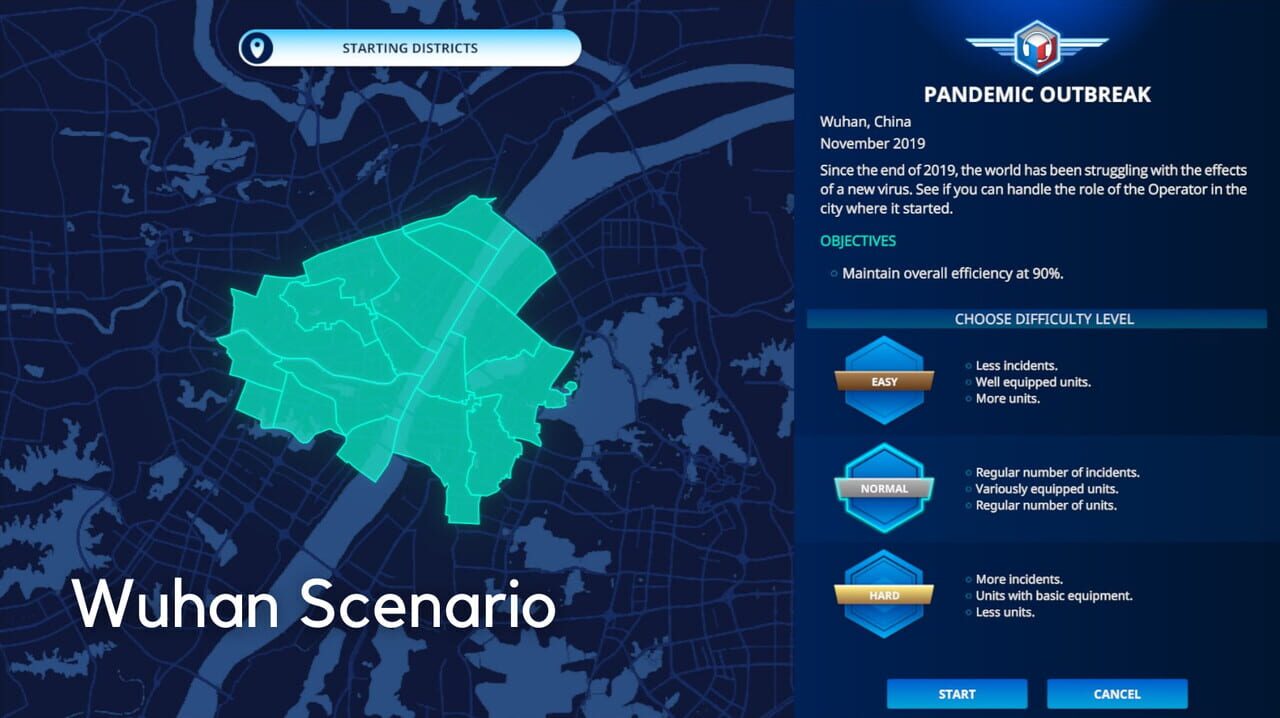 STARTING DISTRICTS

Wuhan Scenario

PANDEMIC OUTBREAK

Wuhan, China
November 2019

Since the end of 2019, the world has been struggling with the effects of a new virus. See if you can handle the role of the Operator in the city where it started.

OBJECTIVES

○ Maintain overall efficiency at 90%.

CHOOSE DIFFICULTY LEVEL

EASY
○ Less incidents.
○ Well equipped units.
○ More units.

NORMAL
○ Regular number of incidents.
○ Variously equipped units.
○ Regular number of units.

HARD
○ More incidents.
○ Units with basic equipment.
○ Less units.

START
CANCEL